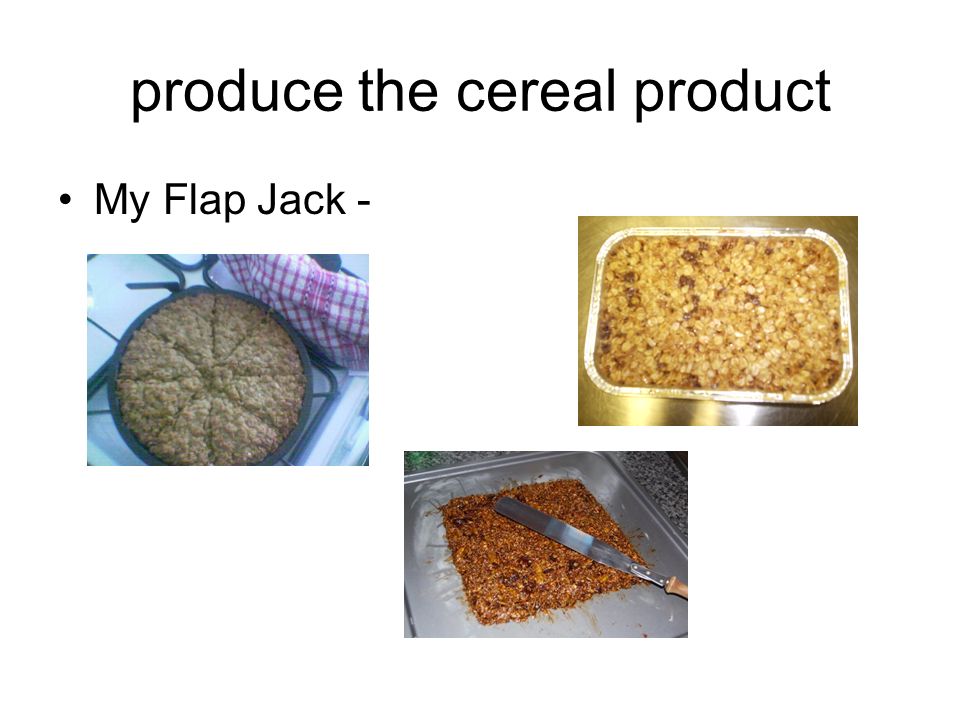 produce the cereal product

• My Flap Jack -